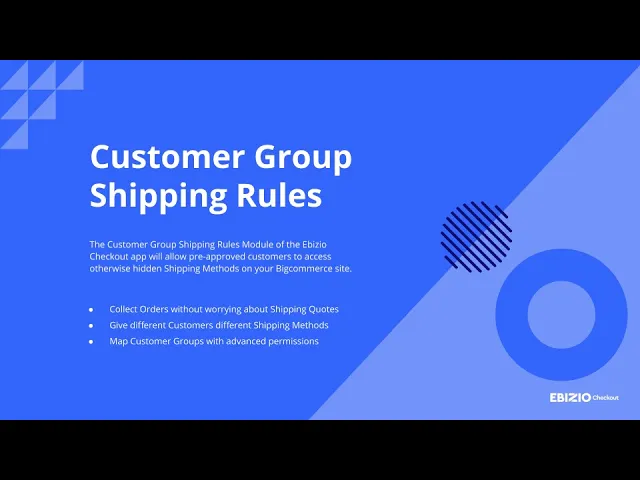 Customer Group Shipping Rules

The Customer Group Shipping Rules Module of the Ebizio Checkout app will allow pre-approved customers to access otherwise hidden Shipping Methods on your Bigcommerce site.

- Collect Orders without worrying about Shipping Quotes
- Give different Customers different Shipping Methods
- Map Customer Groups with advanced permissions

EBIZIO Checkout